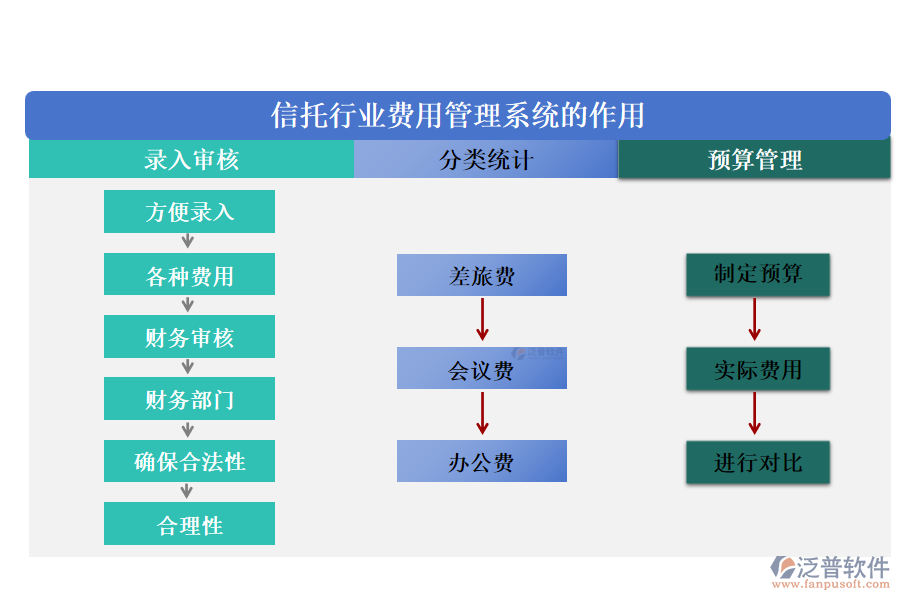 信托行业费用管理系统的作用

录入审核

方便录入

各种费用

财务审核

财务部门

确保合法性

合理性

分类统计

差旅费

会议费

办公费

预算管理

制定预算

实际费用

进行对比

泛普软件
www.fanpusoft.com